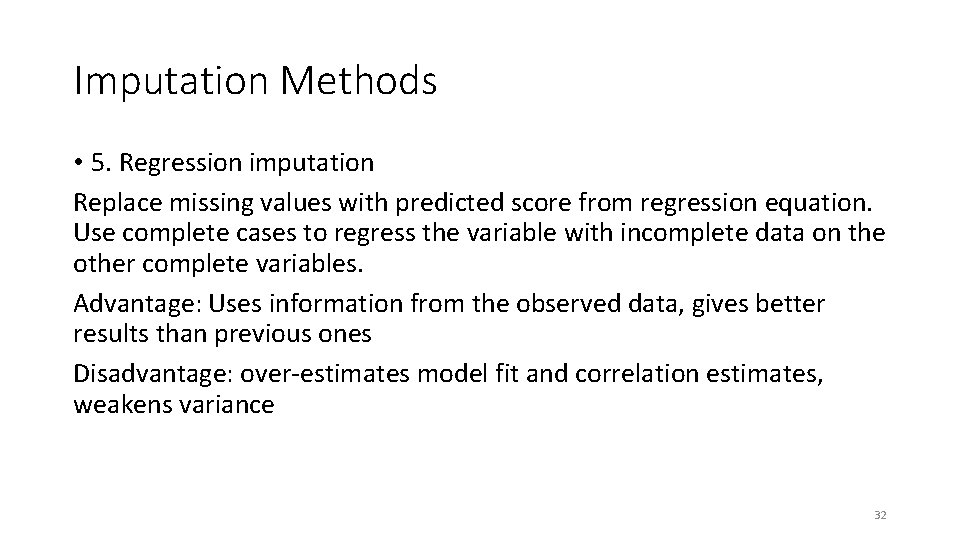 Imputation Methods

• 5. Regression imputation

Replace missing values with predicted score from regression equation. Use complete cases to regress the variable with incomplete data on the other complete variables.

Advantage: Uses information from the observed data, gives better results than previous ones

Disadvantage: over-estimates model fit and correlation estimates, weakens variance

32